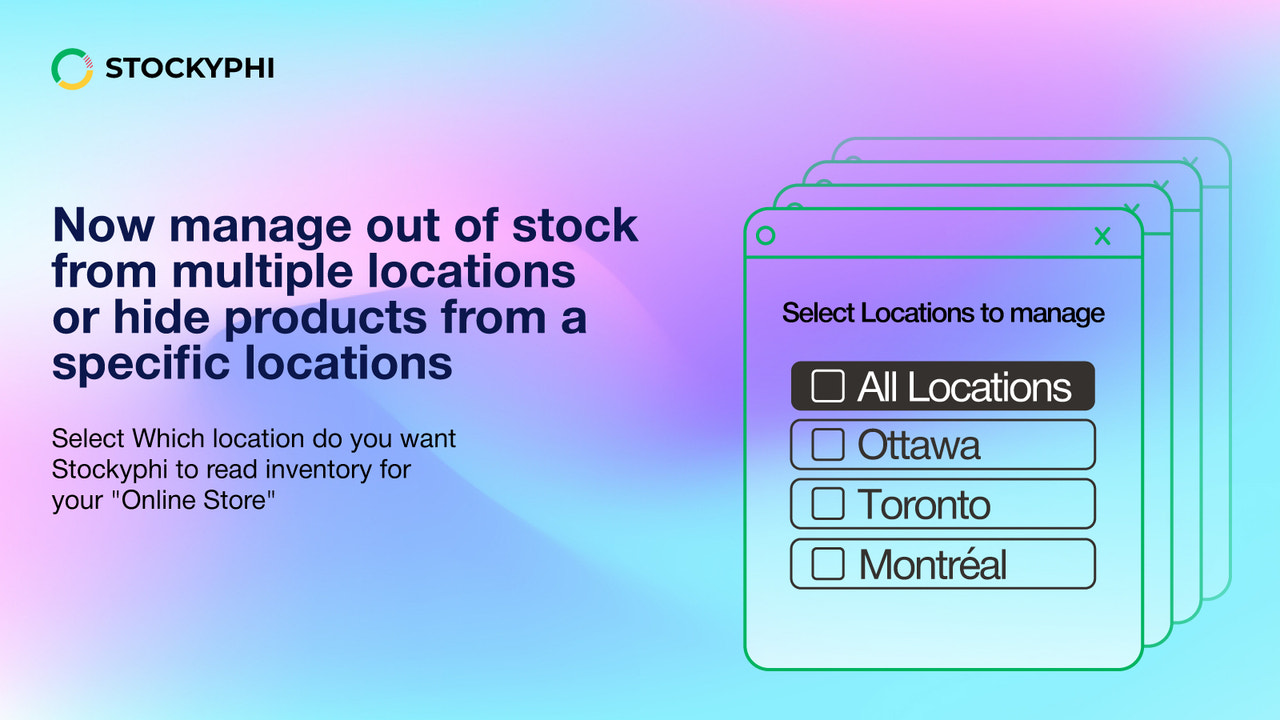 STOCKYPHI

Now manage out of stock from multiple locations or hide products from a specific locations

Select Which location do you want Stockyphi to read inventory for your "Online Store"

Select Locations to manage

All Locations

Ottawa

Toronto

Montréal